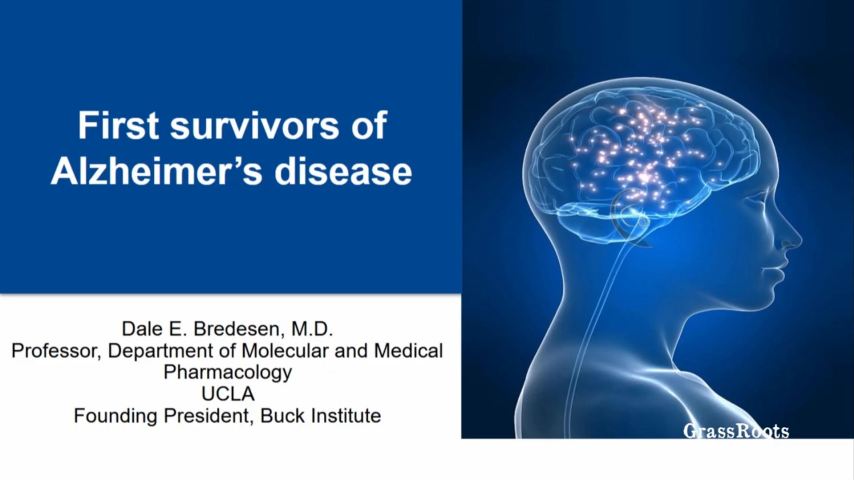 First survivors of Alzheimer's disease

Dale E. Bredesen, M.D.
Professor, Department of Molecular and Medical Pharmacology
UCLA
Founding President, Buck Institute

GrassRoots